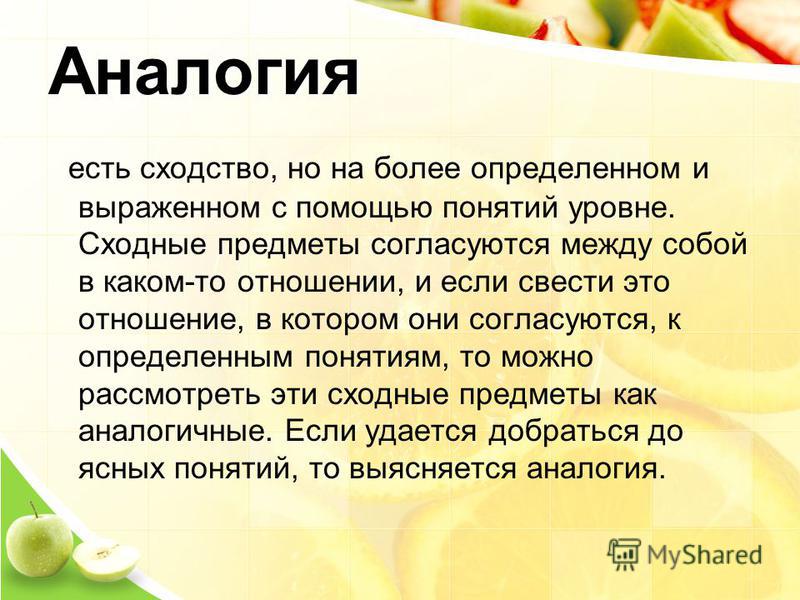 Аналогия

есть сходство, но на более определенном и выраженном с помощью понятий уровне. Сходные предметы согласуются между собой в каком-то отношении, и если свести это отношение, в котором они согласуются, к определенным понятиям, то можно рассмотреть эти сходные предметы как аналогичные. Если удается добраться до ясных понятий, то выясняется аналогия.

MyShared